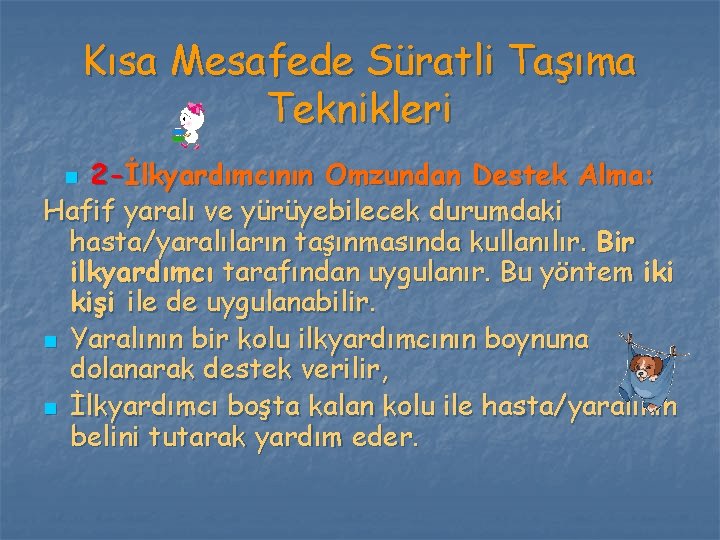 Kısa Mesafede Süratli Taşıma Teknikleri

2-İlkyardımcının Omzundan Destek Alma:

Hafif yaralı ve yürüyebilecek durumdaki hasta/yaralıların taşınmasında kullanılır. Bir ilkyardımcı tarafından uygulanır. Bu yöntem iki kişi ile de uygulanabilir.

Yaralının bir kolu ilkyardımcının boynuna dolanarak destek verilir,

İlkyardımcı boşta kalan kolu ile hasta/yaralının belini tutarak yardım eder.